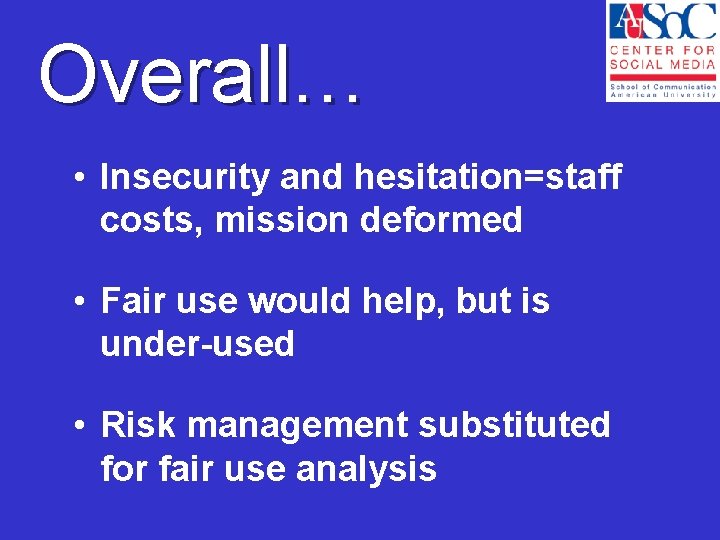 Overall…

AUSoC
CENTER FOR SOCIAL MEDIA
School of Communication
American University

• Insecurity and hesitation=staff costs, mission deformed

• Fair use would help, but is under-used

• Risk management substituted for fair use analysis